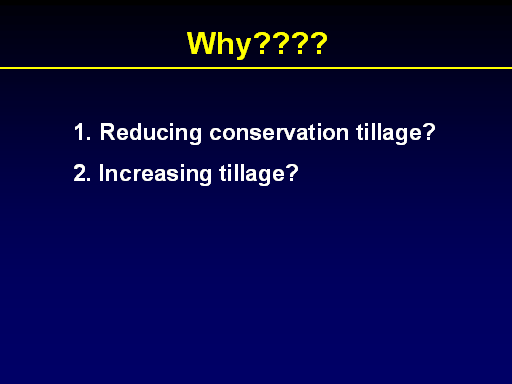 Why????

1. Reducing conservation tillage?

2. Increasing tillage?